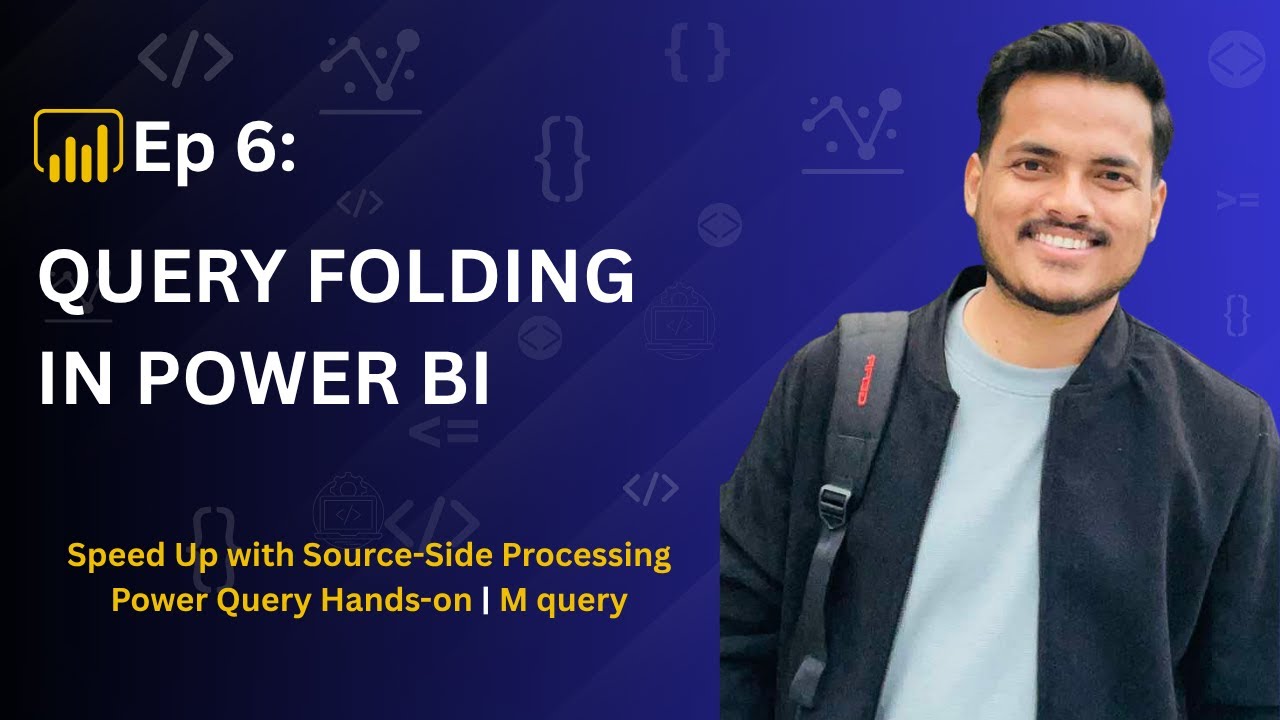 Ep 6:

QUERY FOLDING IN POWER BI

Speed Up with Source-Side Processing
Power Query Hands-on | M query